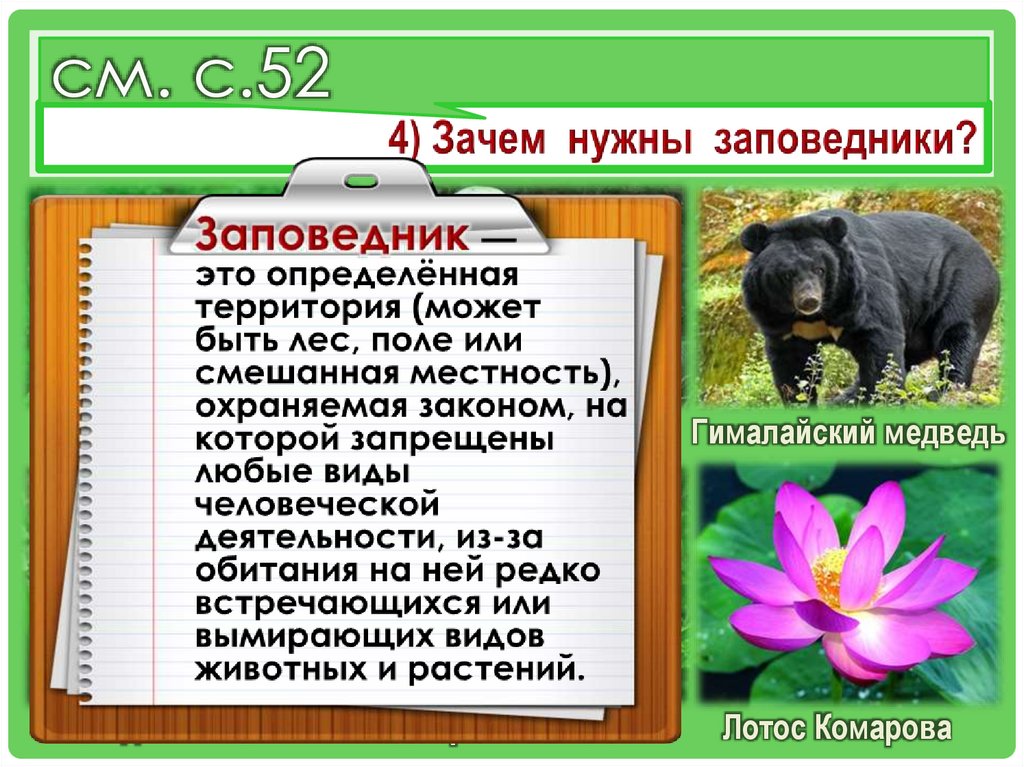 см. с.52

4) Зачем нужны заповедники?

Заповедник — это определённая территория (может быть лес, поле или смешанная местность), охраняемая законом, на которой запрещены любые виды человеческой деятельности, из-за обитания на ней редко встречающихся или вымирающих видов животных и растений.

Гималайский медведь

Лотос Комарова